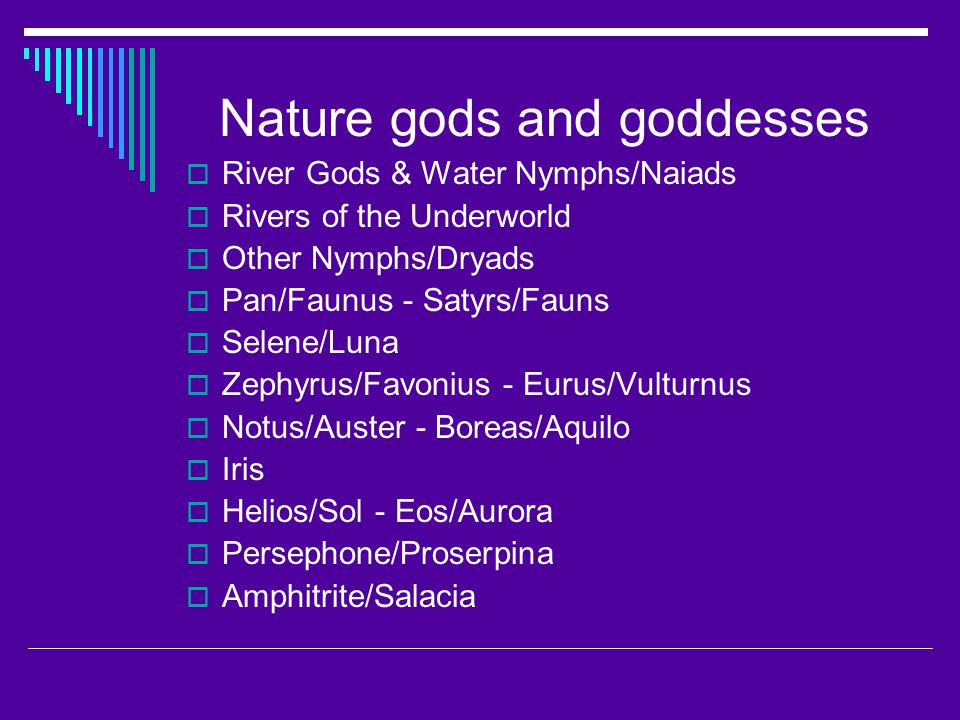 Nature gods and goddesses

River Gods & Water Nymphs/Naiads
Rivers of the Underworld
Other Nymphs/Dryads
Pan/Faunus - Satyrs/Fauns
Selene/Luna
Zephyrus/Favonius - Eurus/Vulturnus
Notus/Auster - Boreas/Aquilo
Iris
Helios/Sol - Eos/Aurora
Persephone/Proserpina
Amphitrite/Salacia